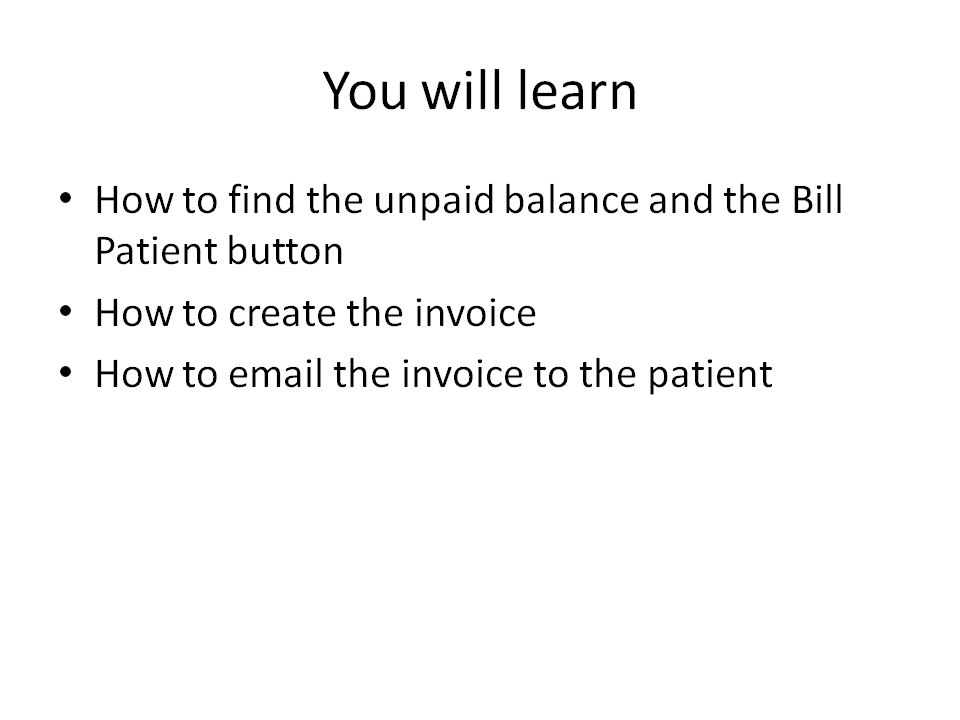 You will learn

• How to find the unpaid balance and the Bill Patient button
• How to create the invoice
• How to email the invoice to the patient